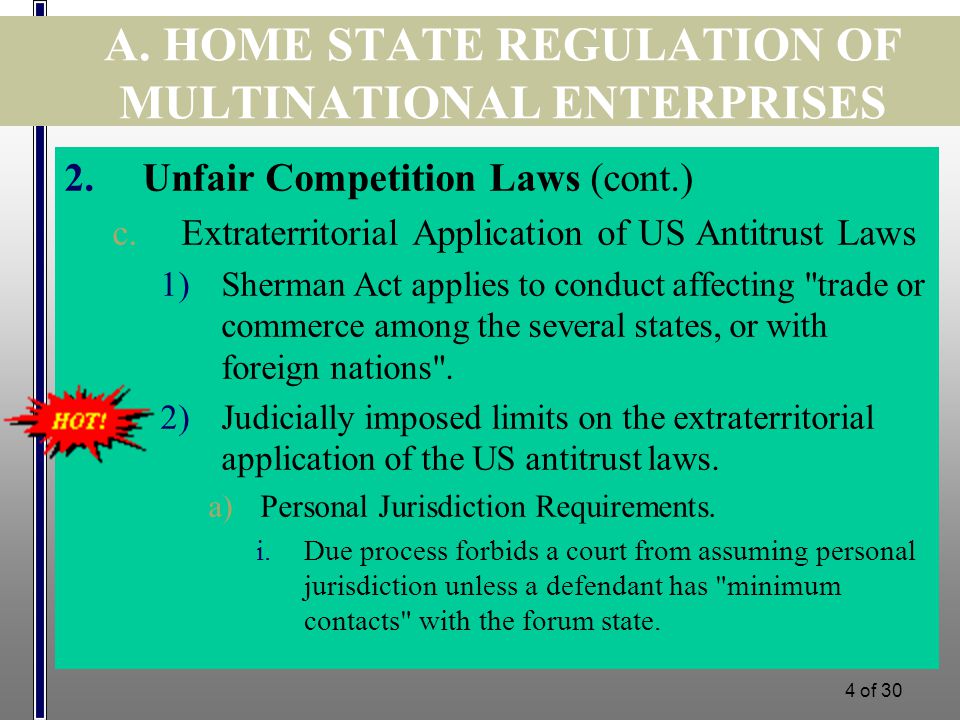 A. HOME STATE REGULATION OF MULTINATIONAL ENTERPRISES

2. Unfair Competition Laws (cont.)

c. Extraterritorial Application of US Antitrust Laws

1) Sherman Act applies to conduct affecting "trade or commerce among the several states, or with foreign nations".

HOT!

2) Judicially imposed limits on the extraterritorial application of the US antitrust laws.

a) Personal Jurisdiction Requirements.

i. Due process forbids a court from assuming personal jurisdiction unless a defendant has "minimum contacts" with the forum state.

4 of 30